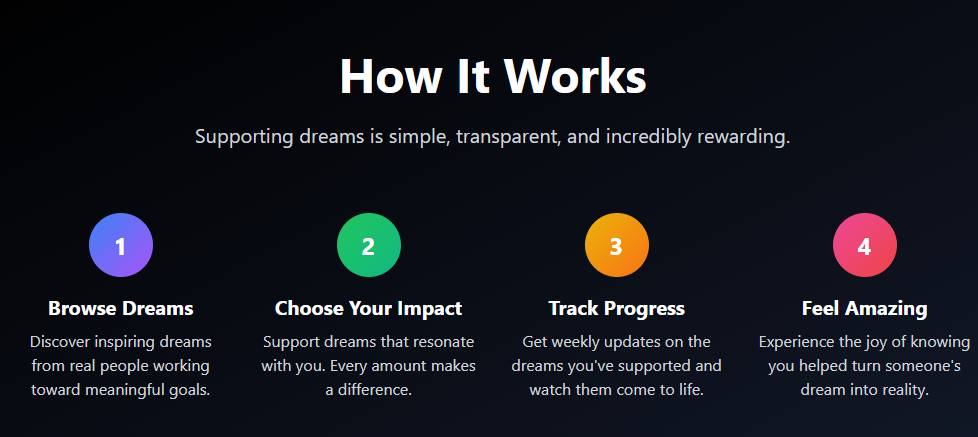 How It Works

Supporting dreams is simple, transparent, and incredibly rewarding.

1

Browse Dreams

Discover inspiring dreams from real people working toward meaningful goals.

2

Choose Your Impact

Support dreams that resonate with you. Every amount makes a difference.

3

Track Progress

Get weekly updates on the dreams you've supported and watch them come to life.

4

Feel Amazing

Experience the joy of knowing you helped turn someone's dream into reality.